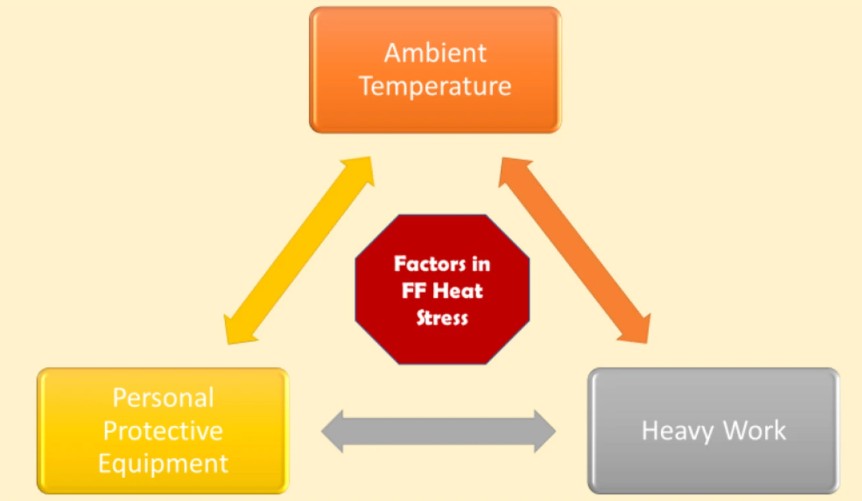 Ambient Temperature

Factors in FF Heat Stress

Personal Protective Equipment

Heavy Work